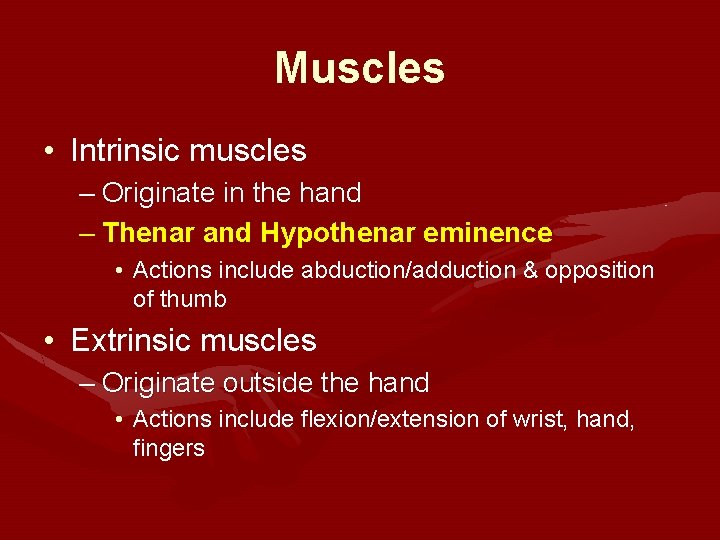 Muscles

• Intrinsic muscles
– Originate in the hand
– Thenar and Hypothenar eminence
• Actions include abduction/adduction & opposition of thumb

• Extrinsic muscles
– Originate outside the hand
• Actions include flexion/extension of wrist, hand, fingers